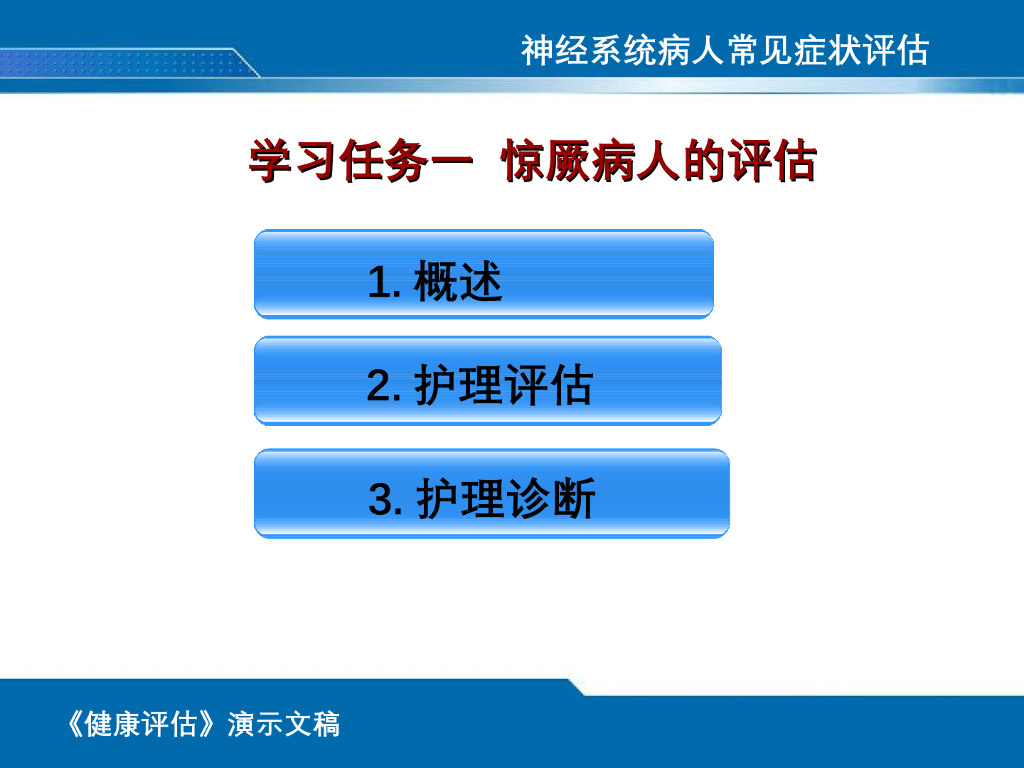 神经系统病人常见症状评估

学习任务一 惊厥病人的评估

1. 概述

2. 护理评估

3. 护理诊断

《健康评估》演示文稿